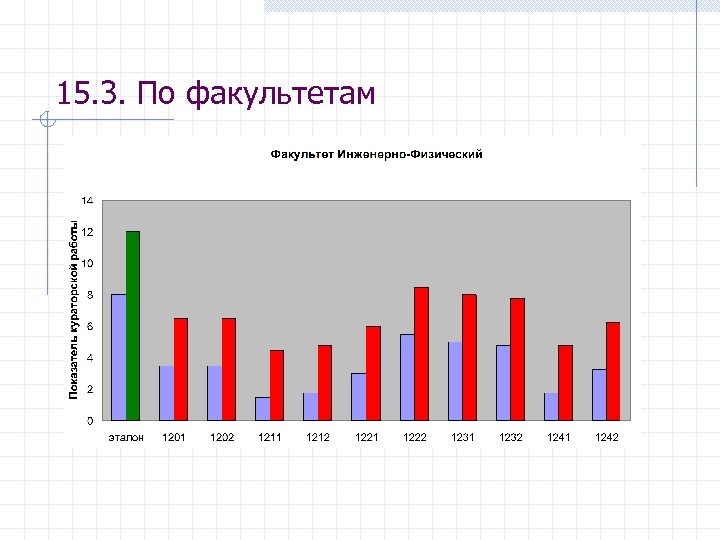 15.3. По факультетам

Факультет Инженерно-Физический

Показатель кураторской работы

14
12
10
8
6
4
2
0

эталон 1201 1202 1211 1212 1221 1222 1231 1232 1241 1242